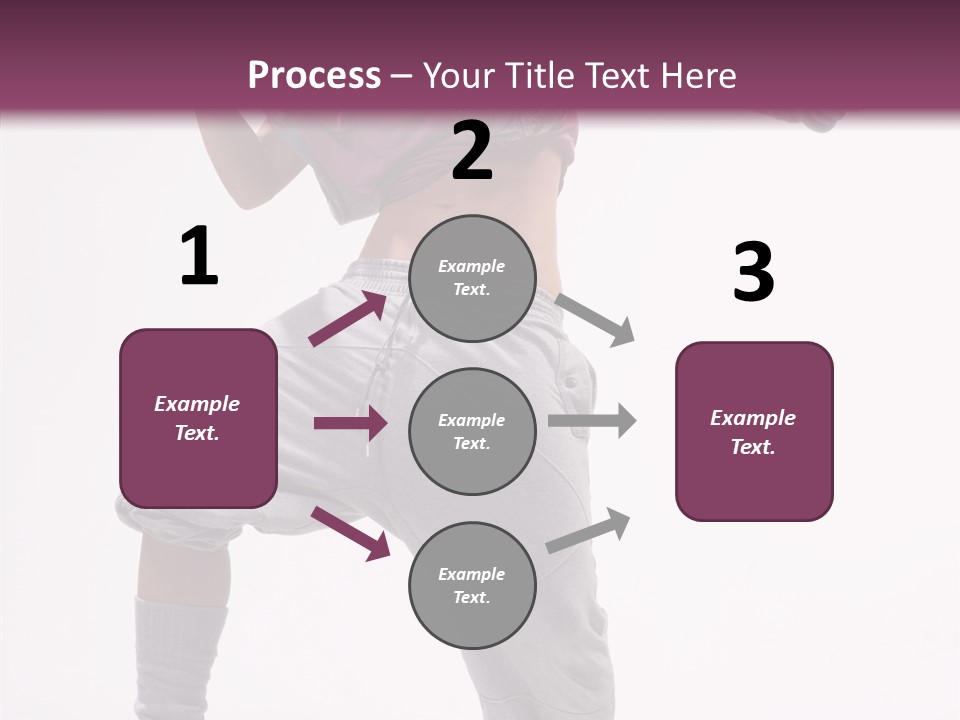 Process – Your Title Text Here

1

Example Text.

2

Example Text.

Example Text.

Example Text.

3

Example Text.